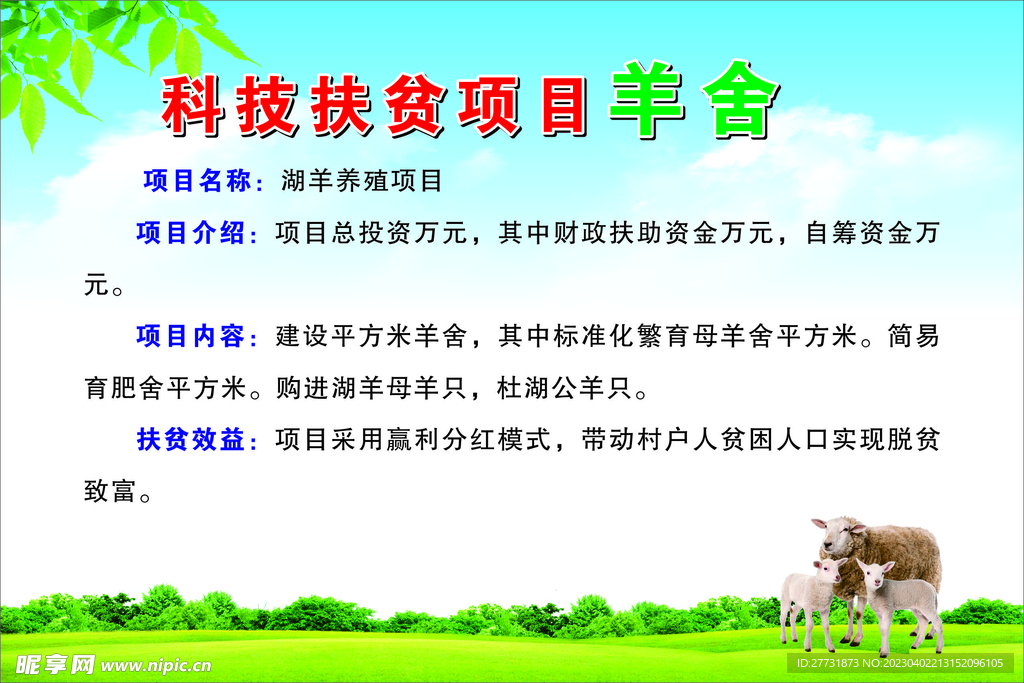 科技扶贫项目羊舍

项目名称：湖羊养殖项目

项目介绍：项目总投资万元，其中财政扶助资金万元，自筹资金万元。

项目内容：建设平方米羊舍，其中标准化繁育母羊舍平方米。简易育肥舍平方米。购进湖羊母羊只，杜湖公羊只。

扶贫效益：项目采用赢利分红模式，带动村户人贫困人口实现脱贫致富。

昵享网 www.nipic.cn

ID:27731873 NO:20230402213152096105